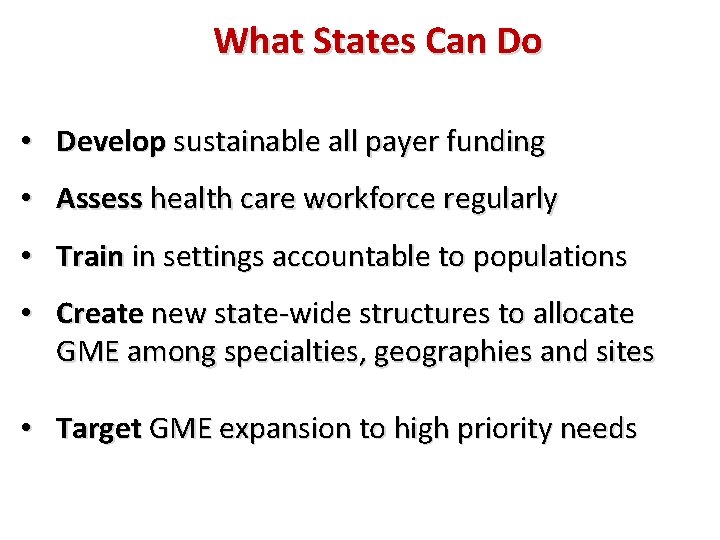 What States Can Do

• Develop sustainable all payer funding

• Assess health care workforce regularly

• Train in settings accountable to populations

• Create new state-wide structures to allocate GME among specialties, geographies and sites

• Target GME expansion to high priority needs